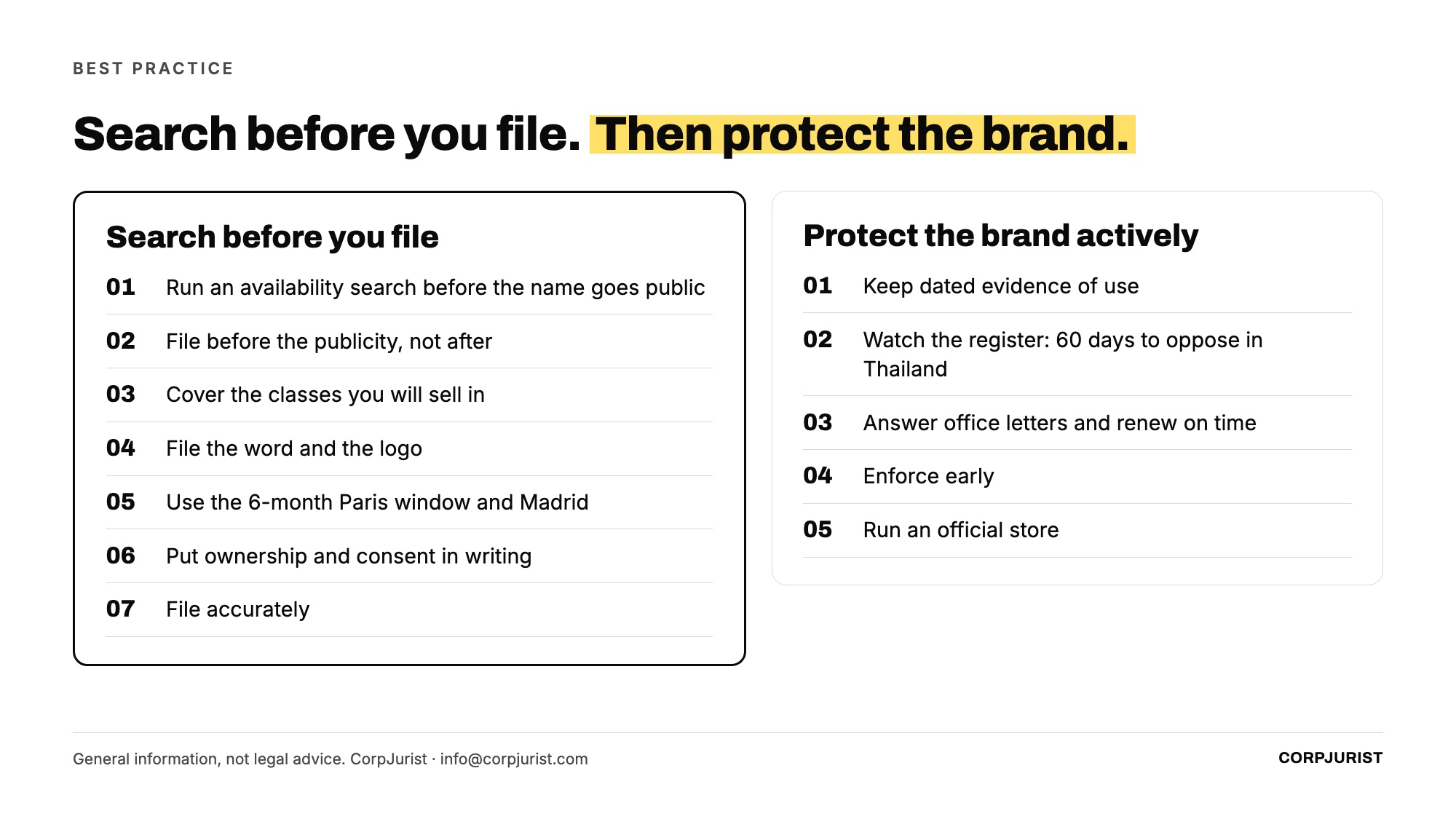 BEST PRACTICE

Search before you file. Then protect the brand.

Search before you file

01 Run an availability search before the name goes public

02 File before the publicity, not after

03 Cover the classes you will sell in

04 File the word and the logo

05 Use the 6-month Paris window and Madrid

06 Put ownership and consent in writing

07 File accurately

Protect the brand actively

01 Keep dated evidence of use

02 Watch the register: 60 days to oppose in Thailand

03 Answer office letters and renew on time

04 Enforce early

05 Run an official store

General information, not legal advice. CorpJurist · info@corpjurist.com

CORPJURIST